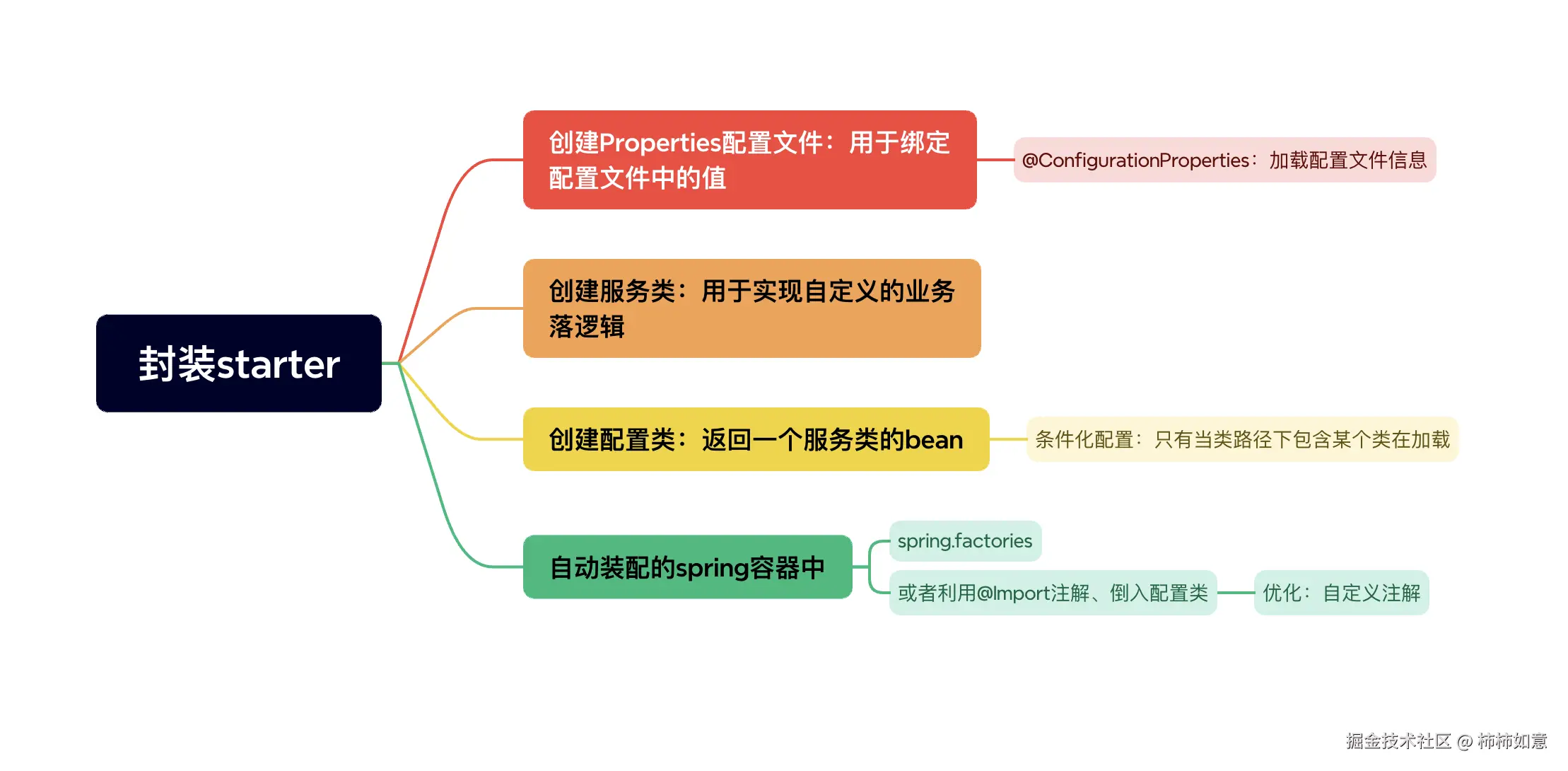 封装starter

创建Properties配置文件：用于绑定配置文件中的值

@ConfigurationProperties：加载配置文件信息

创建服务类：用于实现自定义的业务落逻辑

创建配置类：返回一个服务类的bean

条件化配置：只有当类路径下包含某个类在加载

自动装配的spring容器中

spring.factories

或者利用@Import注解、倒入配置类

优化：自定义注解

掘金技术社区 @ 柿柿如意